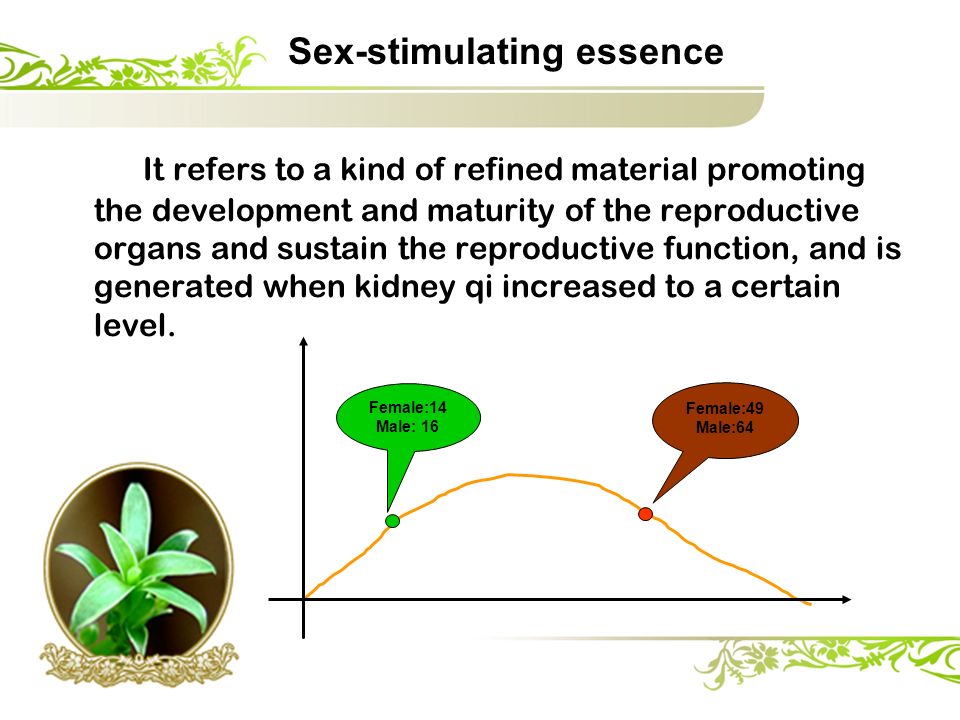 Sex-stimulating essence

It refers to a kind of refined material promoting the development and maturity of the reproductive organs and sustain the reproductive function, and is generated when kidney qi increased to a certain level.

Female:14
Male: 16

Female:49
Male:64